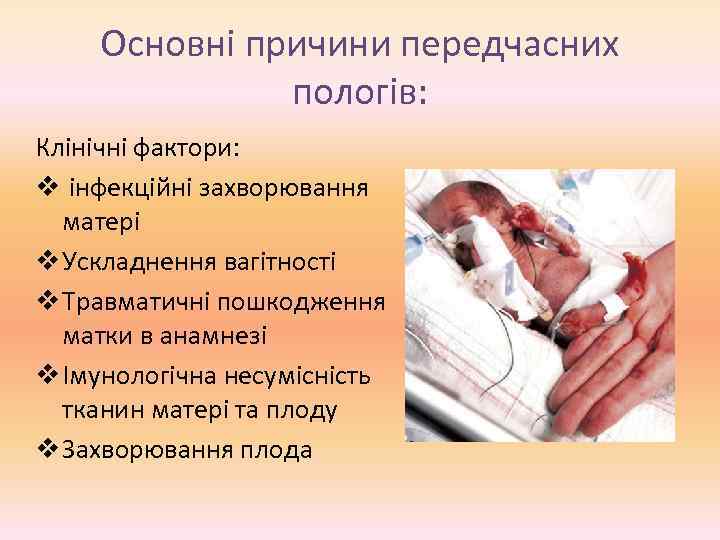 Основні причини передчасних пологів:

Клінічні фактори:

❖ інфекційні захворювання матері

❖ Ускладнення вагітності

❖ Травматичні пошкодження матки в анамнезі

❖ Імунологічна несумісність тканин матері та плоду

❖ Захворювання плода